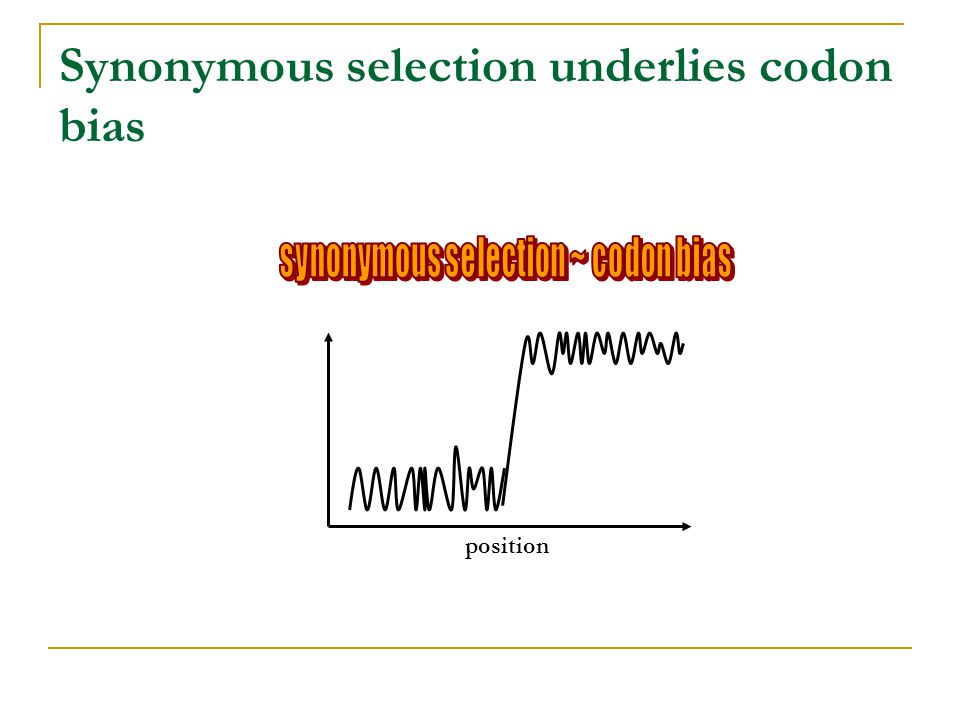 Synonymous selection underlies codon bias

synonymous selection ~ codon bias

position